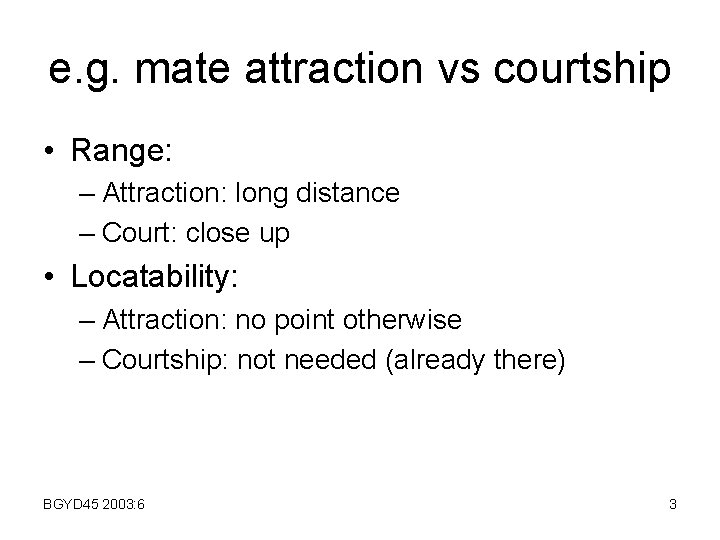 e.g. mate attraction vs courtship

• Range:
– Attraction: long distance
– Court: close up
• Locatability:
– Attraction: no point otherwise
– Courtship: not needed (already there)

BGYD45 2003:6

3